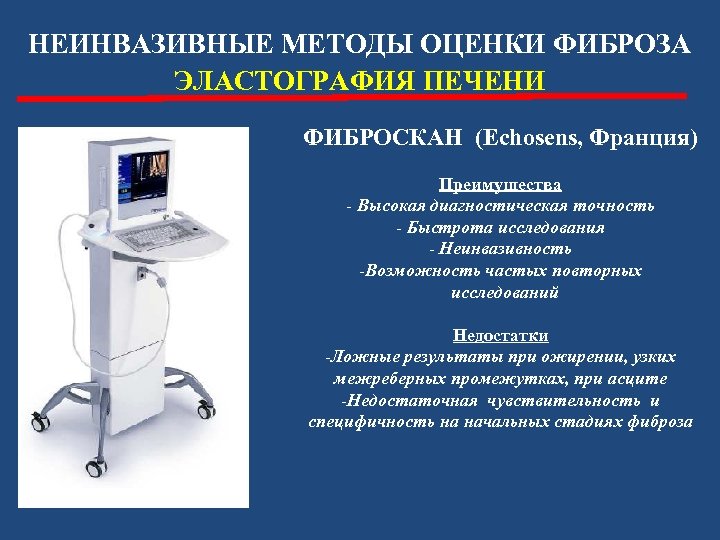 НЕИНВАЗИВНЫЕ МЕТОДЫ ОЦЕНКИ ФИБРОЗА
ЭЛАСТОГРАФИЯ ПЕЧЕНИ

ФИБРОСКАН (Echosens, Франция)

Преимущества
- Высокая диагностическая точность
- Быстрота исследования
- Неинвазивность
-Возможность частых повторных исследований

Недостатки
-Ложные результаты при ожирении, узких межреберных промежутках, при асците
-Недостаточная чувствительность и специфичность на начальных стадиях фиброза